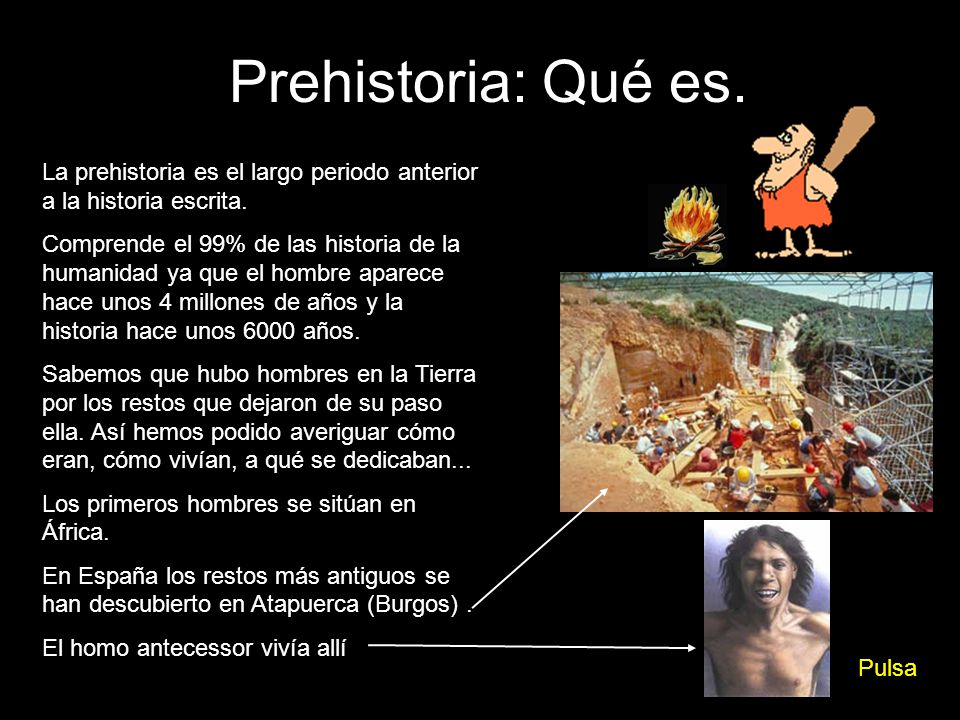 Prehistoria: Qué es.

La prehistoria es el largo periodo anterior a la historia escrita.

Comprende el 99% de las historia de la humanidad ya que el hombre aparece hace unos 4 millones de años y la historia hace unos 6000 años.

Sabemos que hubo hombres en la Tierra por los restos que dejaron de su paso ella. Así hemos podido averiguar cómo eran, cómo vivían, a qué se dedicaban...

Los primeros hombres se sitúan en África.

En España los restos más antiguos se han descubierto en Atapuerca (Burgos) .

El homo antecessor vivía allí

Pulsa